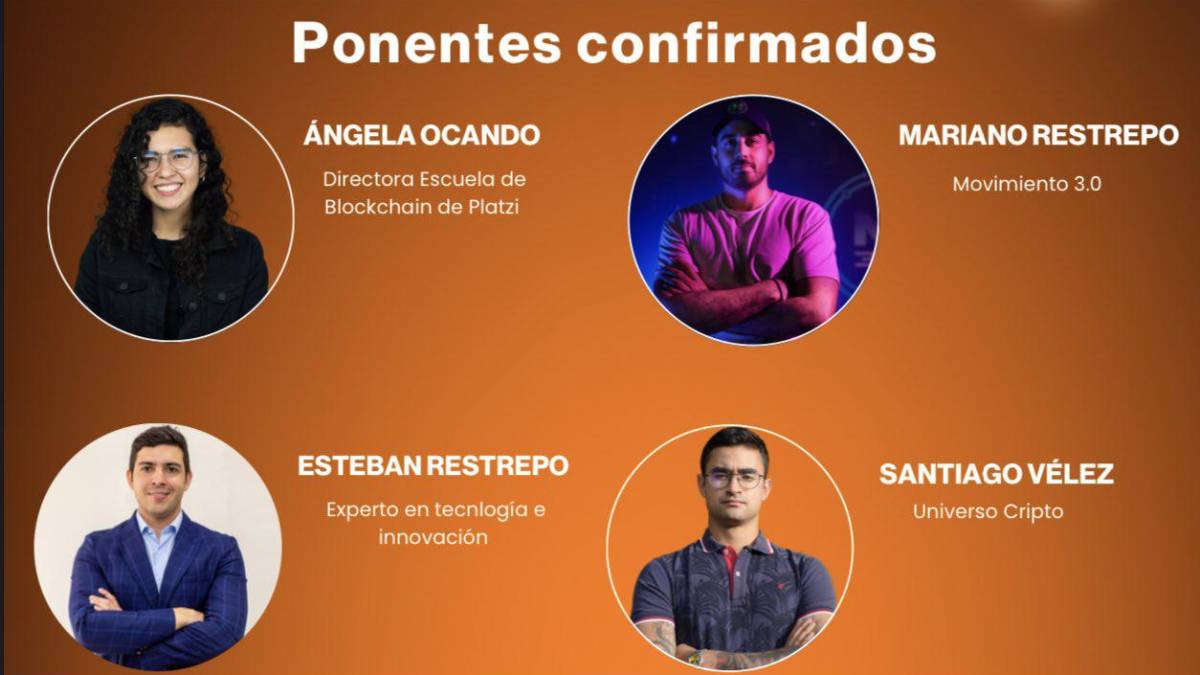 Ponentes confirmados

ÁNGELA OCANDO

Directora Escuela de Blockchain de Platzi

MARIANO RESTREPO

Movimiento 3.0

ESTEBAN RESTREPO

Experto en tecnlogía e innovación

SANTIAGO VÉLEZ

Universo Cripto